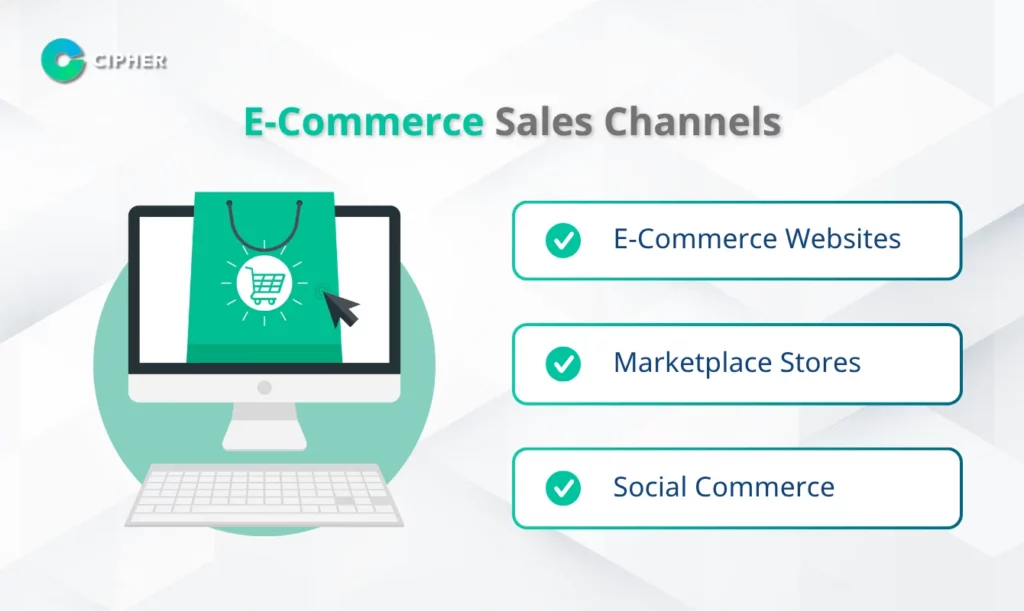 CIPHER

E-Commerce Sales Channels

E-Commerce Websites

Marketplace Stores

Social Commerce